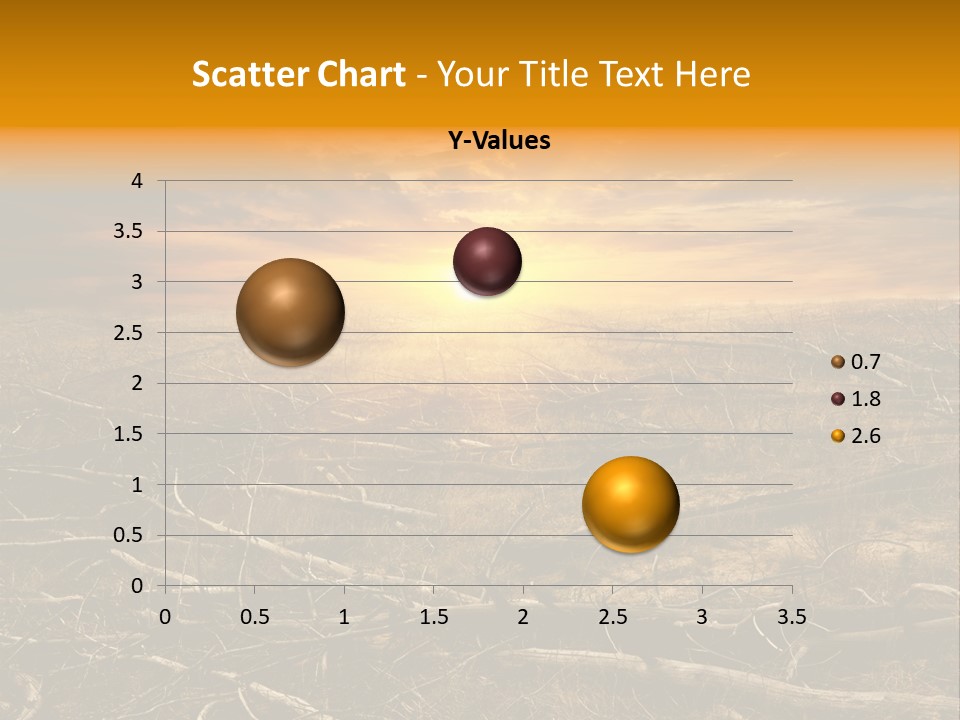 Scatter Chart - Your Title Text Here

Y-Values

4
3.5
3
2.5
2
1.5
1
0.5
0

0
0.5
1
1.5
2
2.5
3
3.5

0.7
1.8
2.6